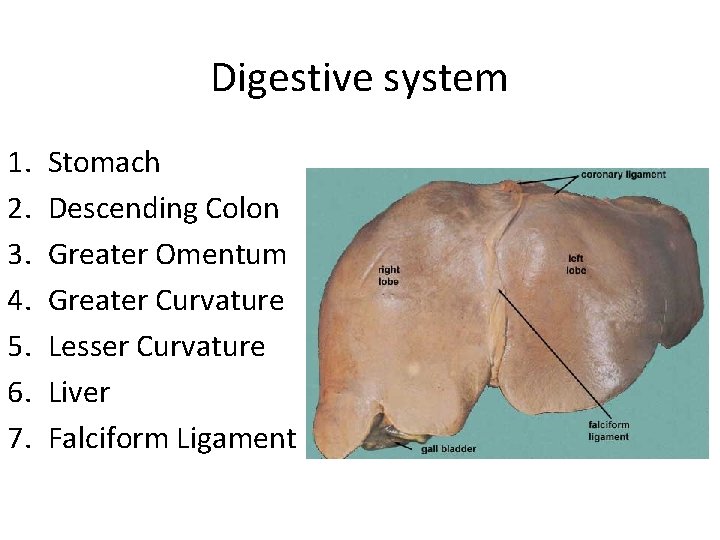 Digestive system

1. Stomach
2. Descending Colon
3. Greater Omentum
4. Greater Curvature
5. Lesser Curvature
6. Liver
7. Falciform Ligament

coronary ligament

right lobe

left lobe

falciform ligament

gall bladder